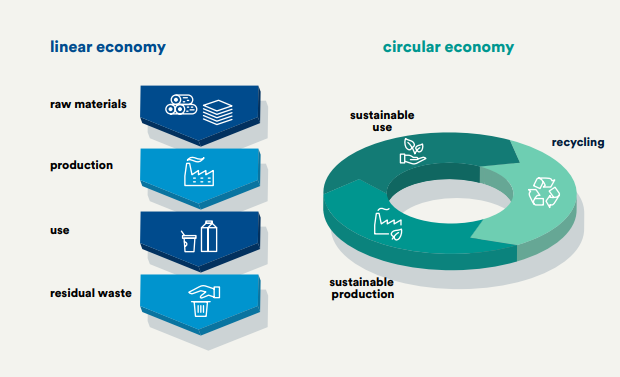 linear economy

raw materials

production

use

residual waste

circular economy

sustainable use

recycling

sustainable production